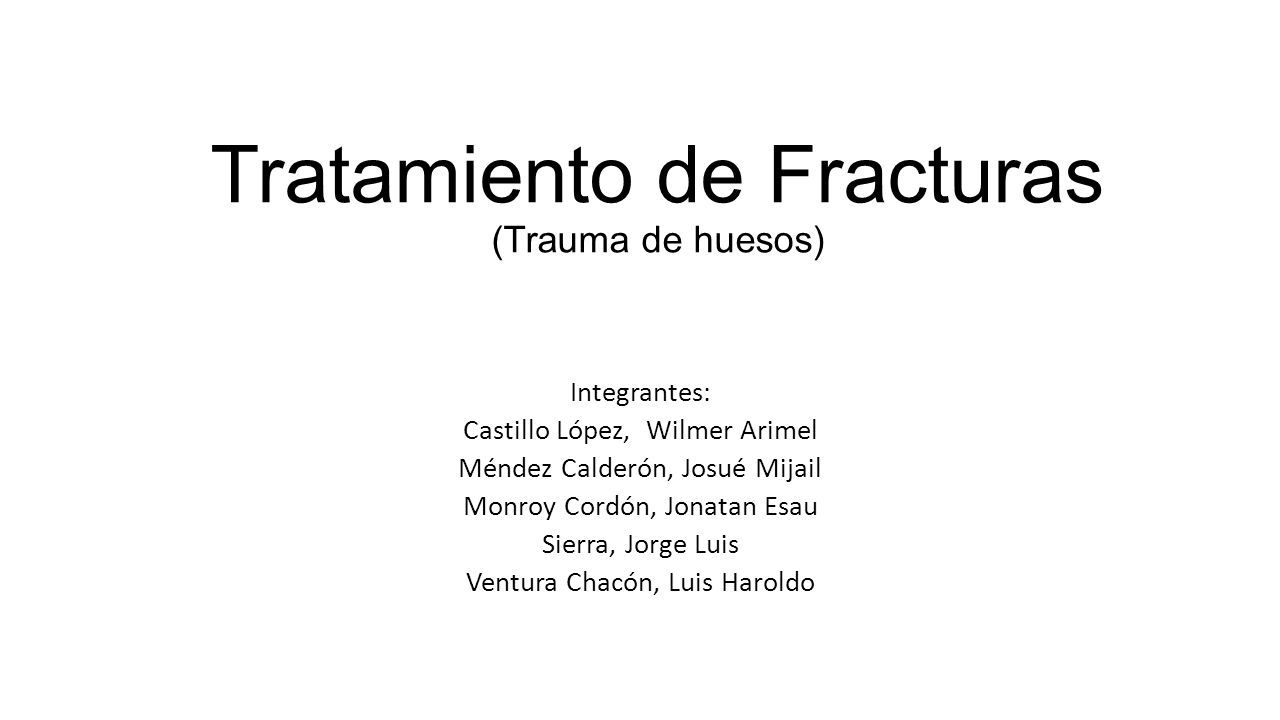 Tratamiento de Fracturas
(Trauma de huesos)

Integrantes:
Castillo López, Wilmer Arimel
Méndez Calderón, Josué Mijail
Monroy Cordón, Jonatan Esau
Sierra, Jorge Luis
Ventura Chacón, Luis Haroldo